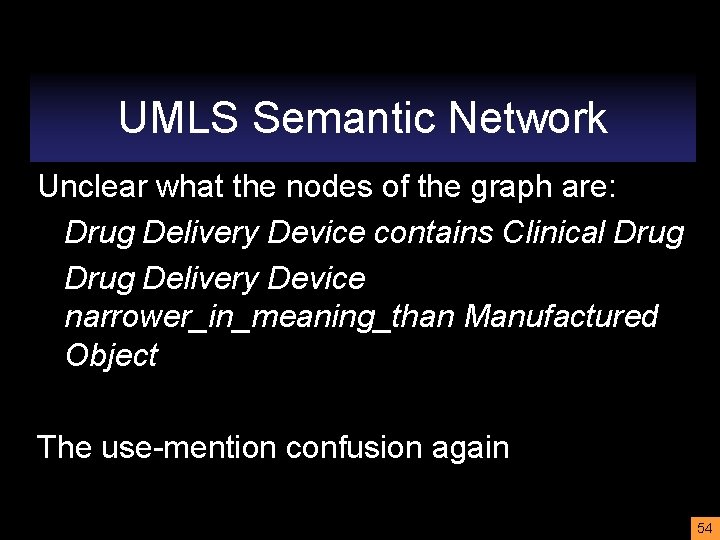 UMLS Semantic Network

Unclear what the nodes of the graph are:

Drug Delivery Device contains Clinical Drug

Drug Delivery Device narrower_in_meaning_than Manufactured Object

The use-mention confusion again

54